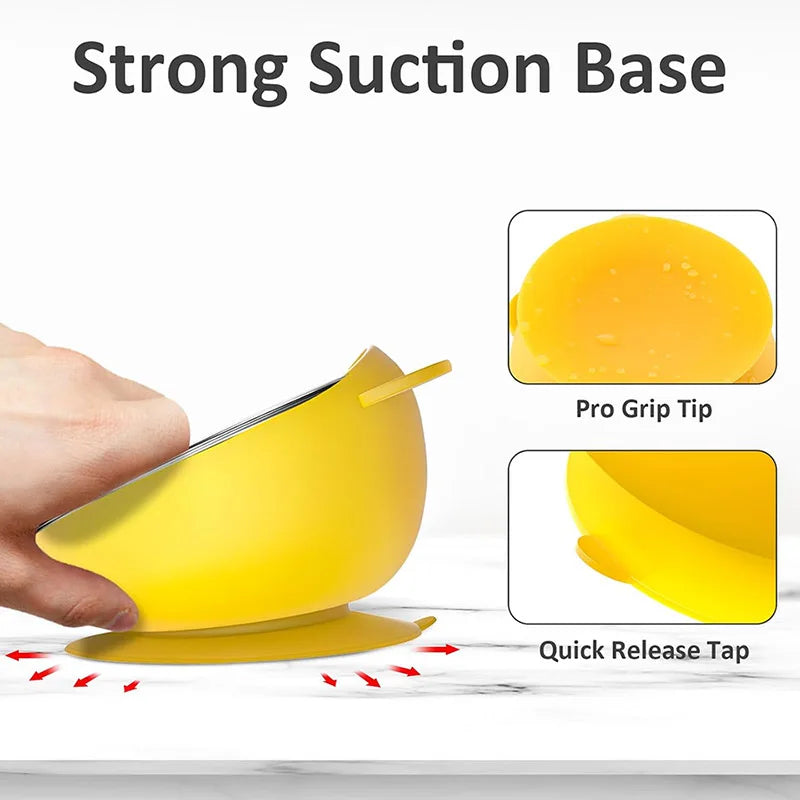 Strong Suction Base

Pro Grip Tip

Quick Release Tap